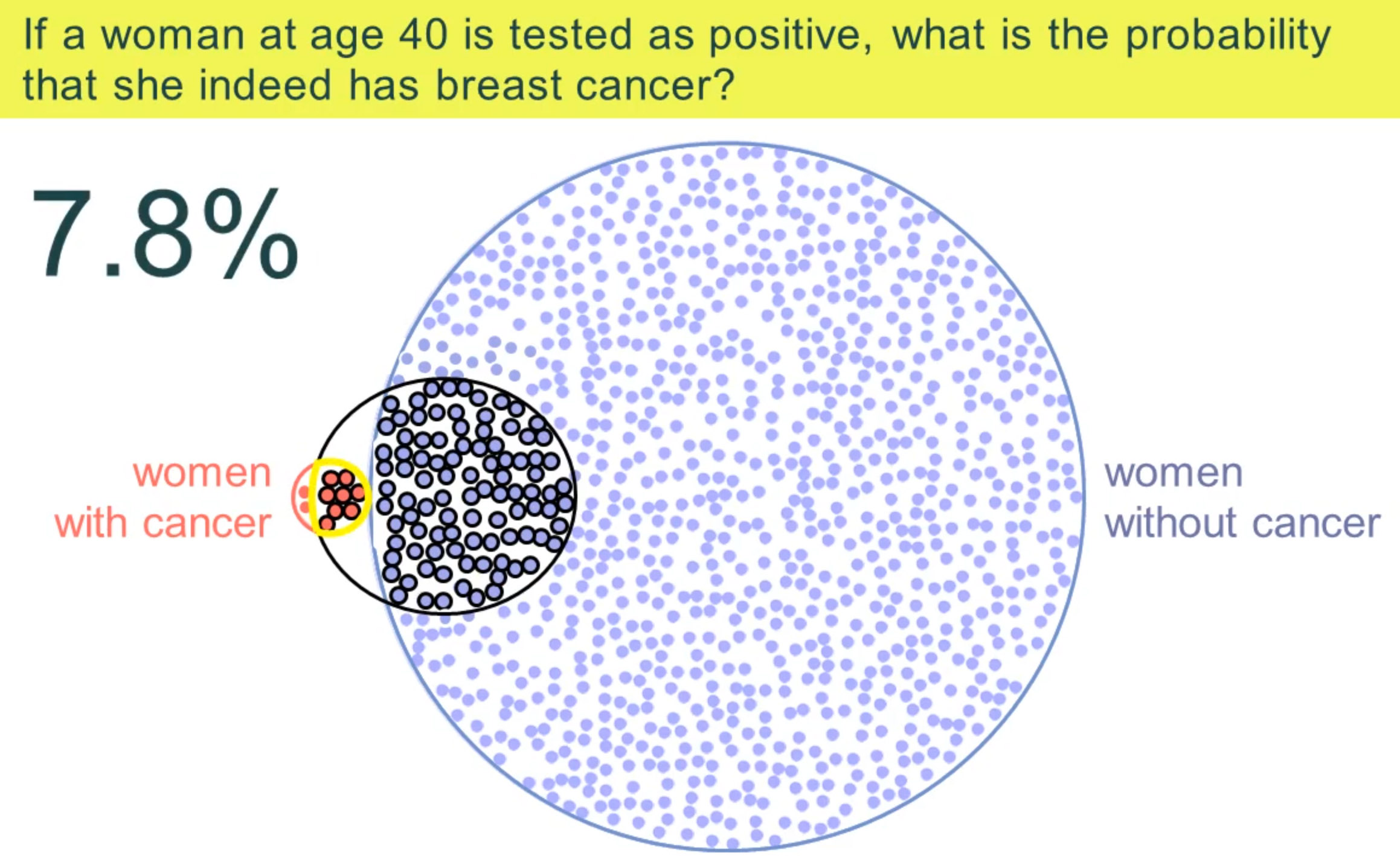 If a woman at age 40 is tested as positive, what is the probability that she indeed has breast cancer?

7.8%

women
with cancer

women
without cancer